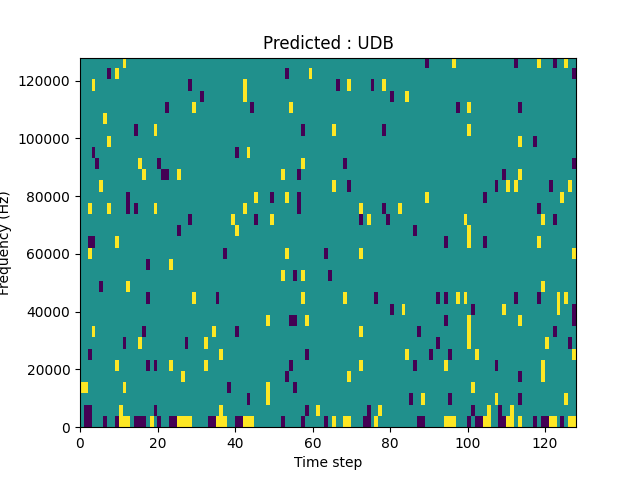 Predicted : UDB

Frequency (Hz)

120000
100000
80000
60000
40000
20000
0

0 20 40 60 80 100 120

Time step